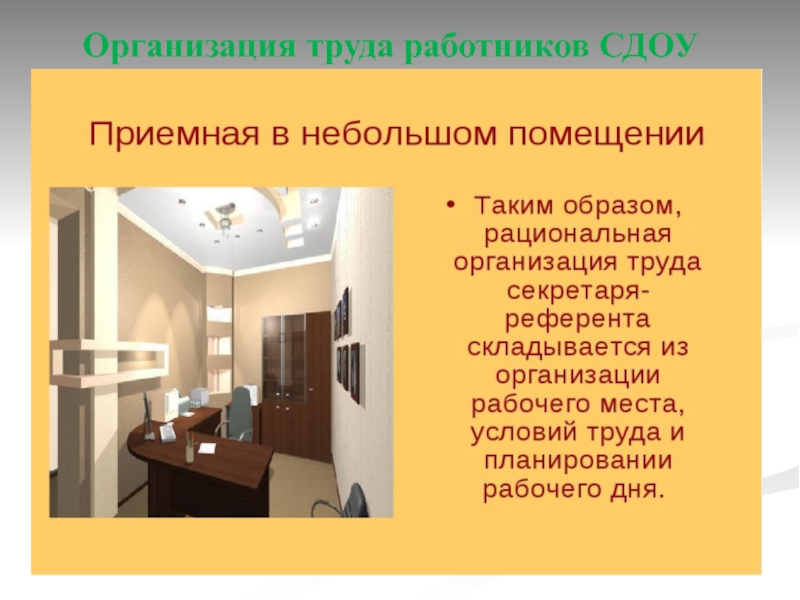 Организация труда работников СДОУ

Приемная в небольшом помещении

• Таким образом, рациональная организация труда секретаря-референта складывается из организации рабочего места, условий труда и планировании рабочего дня.